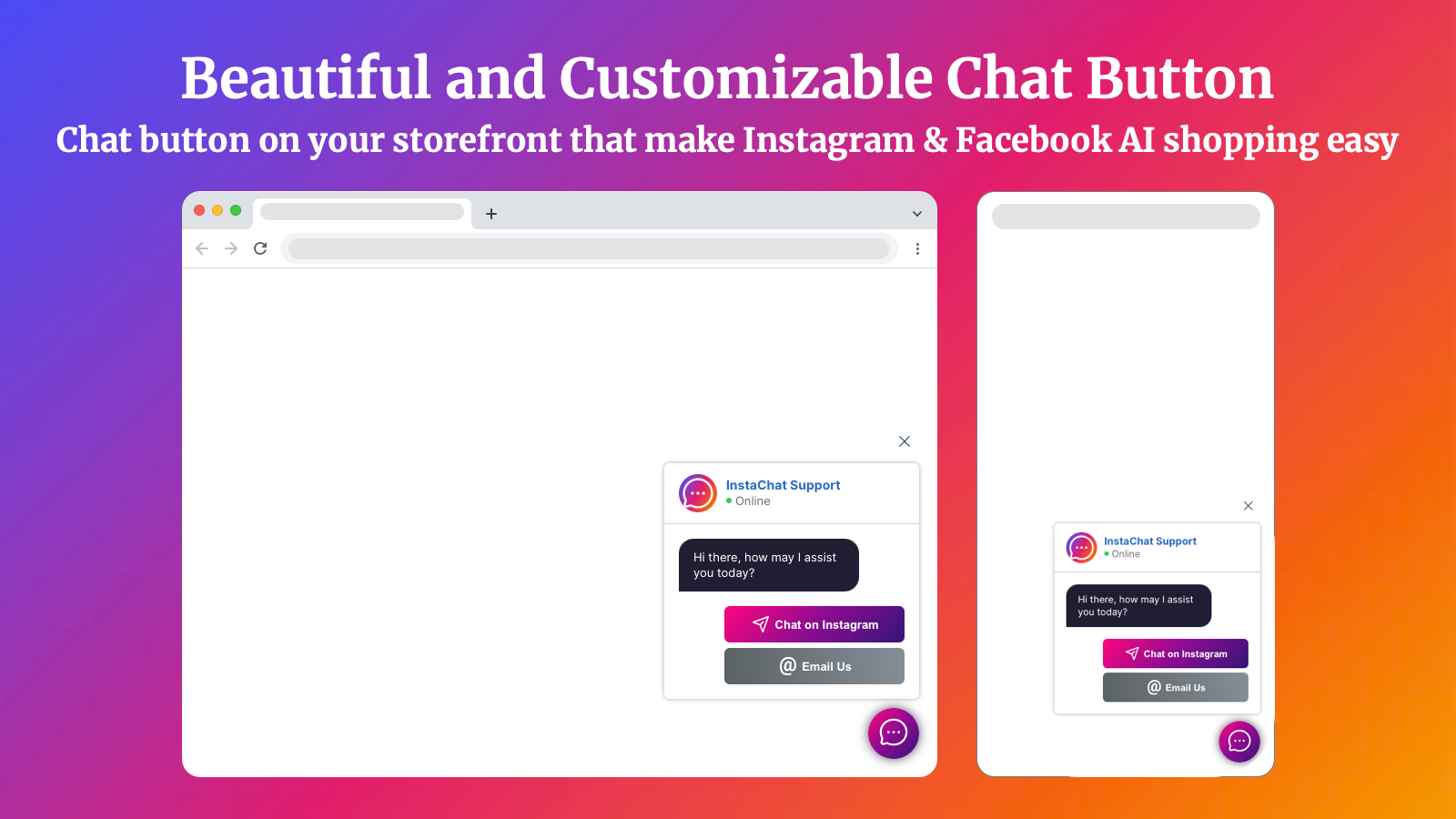 Beautiful and Customizable Chat Button

Chat button on your storefront that make Instagram & Facebook AI shopping easy

InstaChat Support
Online

Hi there, how may I assist you today?

Chat on Instagram

Email Us

InstaChat Support
Online

Hi there, how may I assist you today?

Chat on Instagram

Email Us